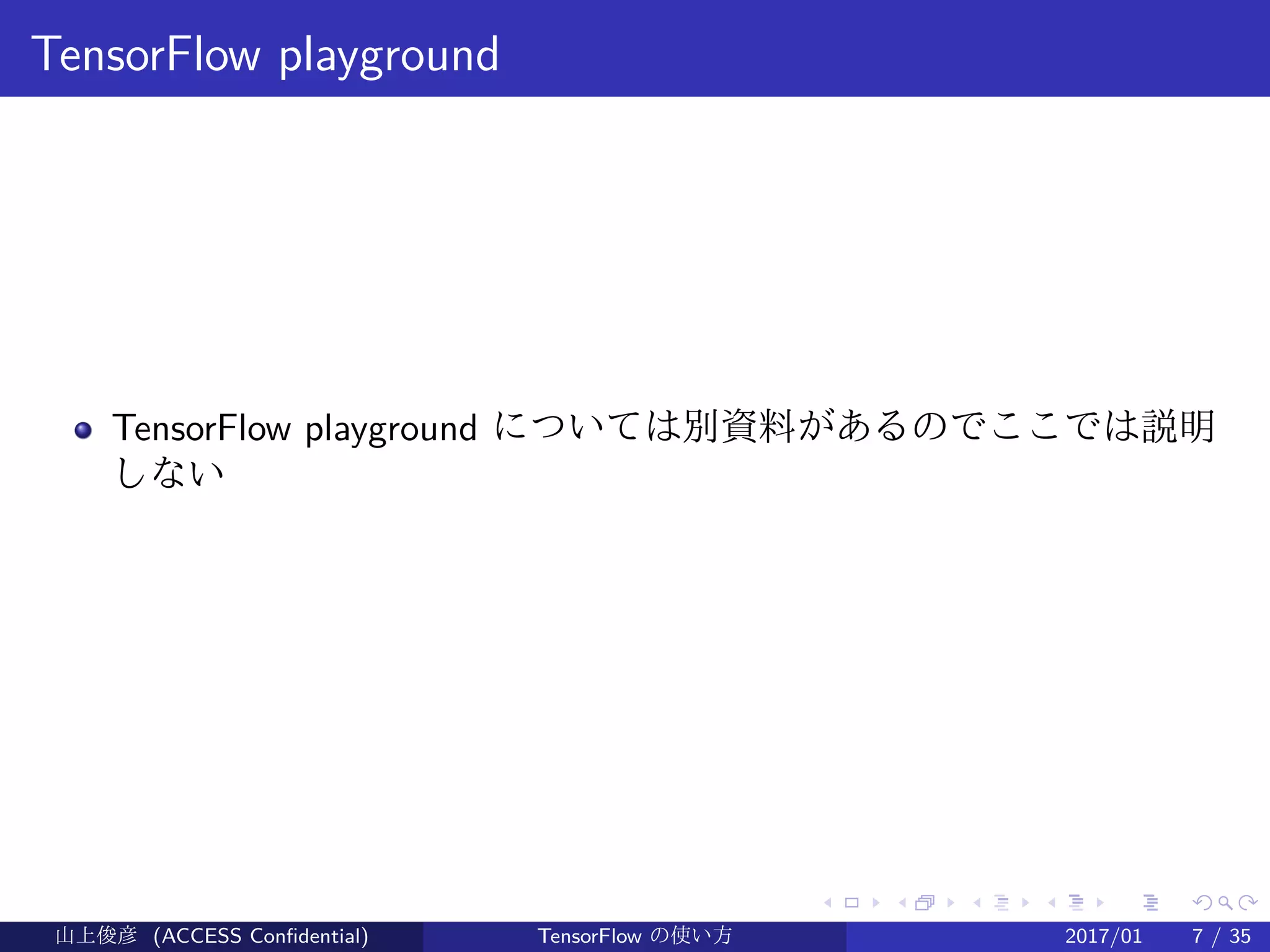 TensorFlow playground

TensorFlow playground については別資料があるのでここでは説明しない

山上俊彦 (ACCESS Confidential) TensorFlow の使い方 2017/01 7 / 35